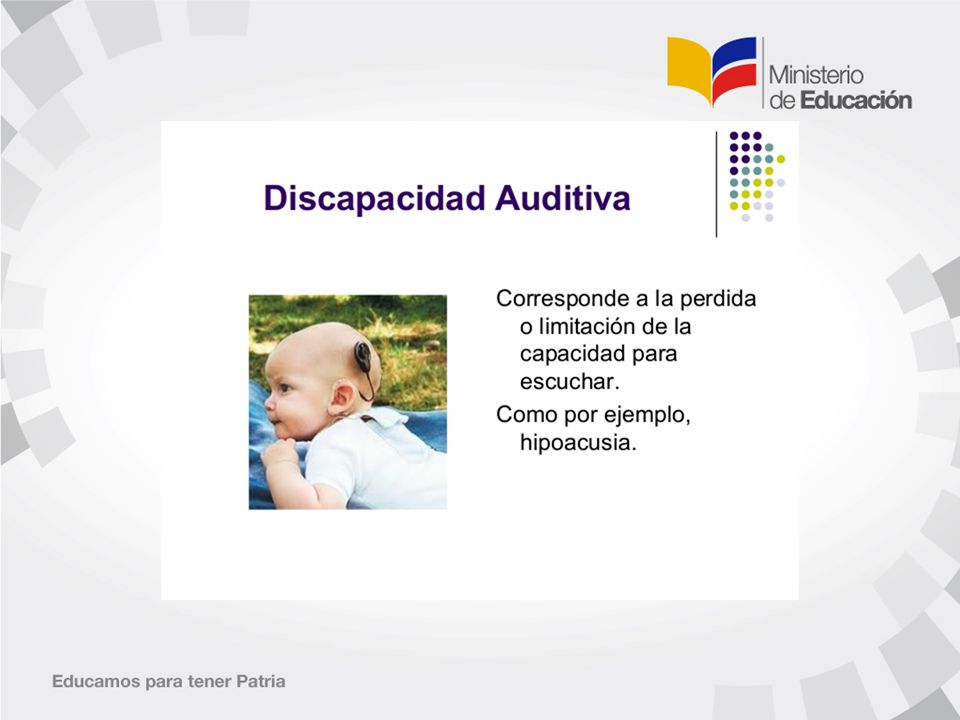 Ministerio de Educación

Discapacidad Auditiva

Corresponde a la perdida o limitación de la capacidad para escuchar.

Como por ejemplo, hipoacusia.

Educamos para tener Patria